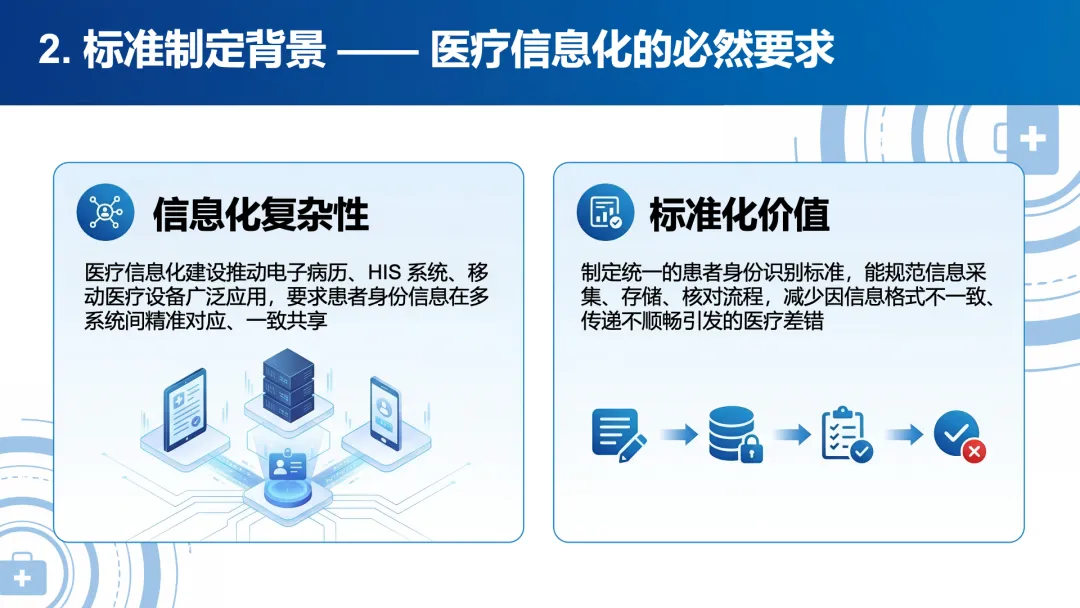 2. 标准制定背景 —— 医疗信息化的必然要求

信息化复杂性

医疗信息化建设推动电子病历、HIS 系统、移动医疗设备广泛应用，要求患者身份信息在多系统间精准对应、一致共享

标准化价值

制定统一的患者身份识别标准，能规范信息采集、存储、核对流程，减少因信息格式不一致、传递不顺畅引发的医疗差错